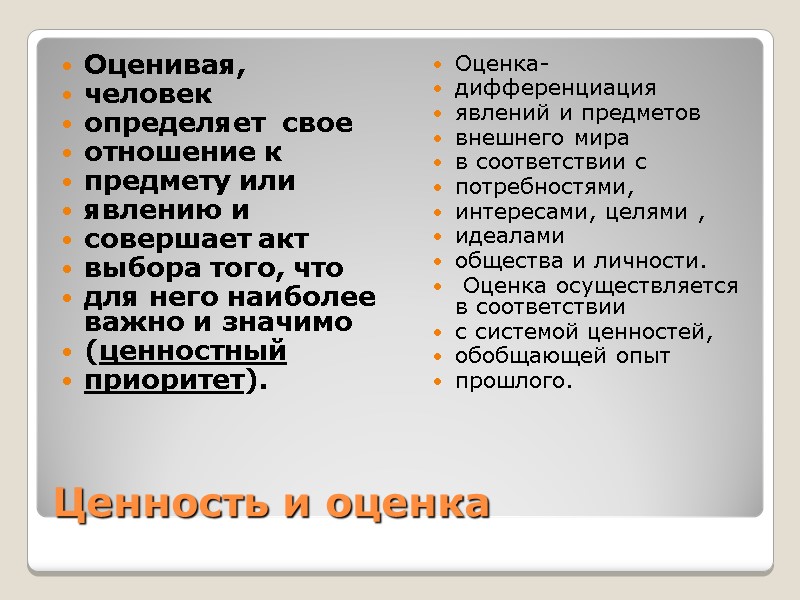 - Оценивая,
- человек
- определяет свое
- отношение к
- предмету или
- явлению и
- совершает акт
- выбора того, что
- для него наиболее важно и значимо
- (ценностный
- приоритет).

- Оценка-
- дифференциация
- явлений и предметов
- внешнего мира
- в соответствии с
- потребностями,
- интересами, целями ,
- идеалами
- общества и личности.
- Оценка осуществляется в соответствии
- с системой ценностей,
- обобщающей опыт
- прошлого.

Ценность и оценка